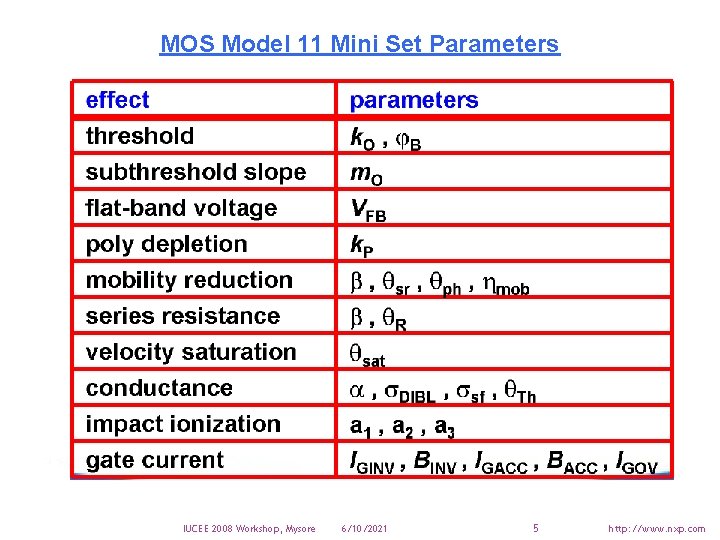 MOS Model 11 Mini Set Parameters

| effect | parameters |
|---|---|
| threshold | $k_O$ , $\varphi_B$ |
| subthreshold slope | $m_O$ |
| flat-band voltage | $V_{FB}$ |
| poly depletion | $k_P$ |
| mobility reduction | $\beta$ , $\theta_{sr}$ , $\theta_{ph}$ , $\eta_{mob}$ |
| series resistance | $\beta$ , $\theta_R$ |
| velocity saturation | $\theta_{sat}$ |
| conductance | $\alpha$ , $\sigma_{DIBL}$ , $\sigma_{sf}$ , $\theta_{Th}$ |
| impact ionization | $a_1$ , $a_2$ , $a_3$ |
| gate current | $I_{GINV}$ , $B_{INV}$ , $I_{GACC}$ , $B_{ACC}$ , $I_{GOV}$ |

IUCEE 2008 Workshop, Mysore 6/10/2021 5 http://www.nxp.com